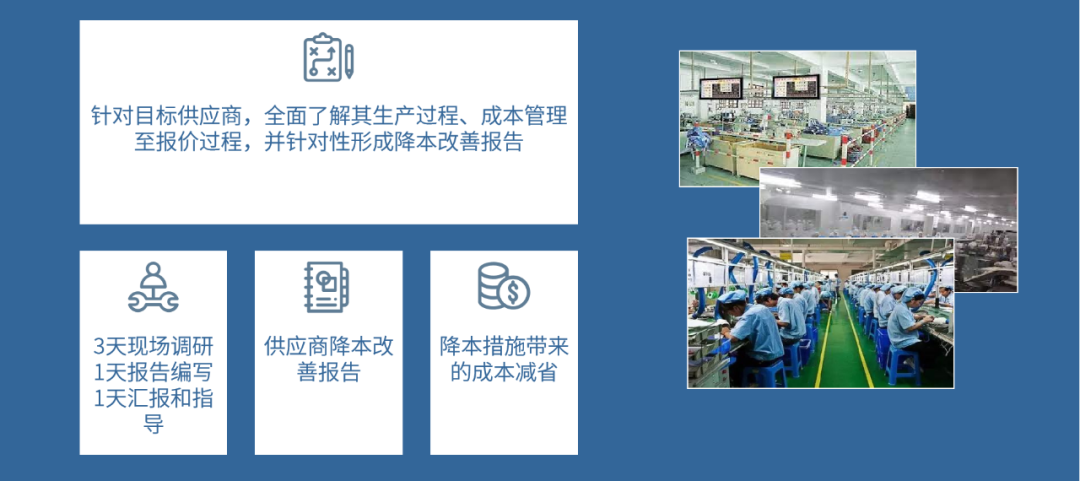 针对目标供应商，全面了解其生产过程、成本管理至报价过程，并针对性形成降本改善报告

3天现场调研
1天报告编写
1天汇报和指导

供应商降本改善报告

降本措施带来的成本减省